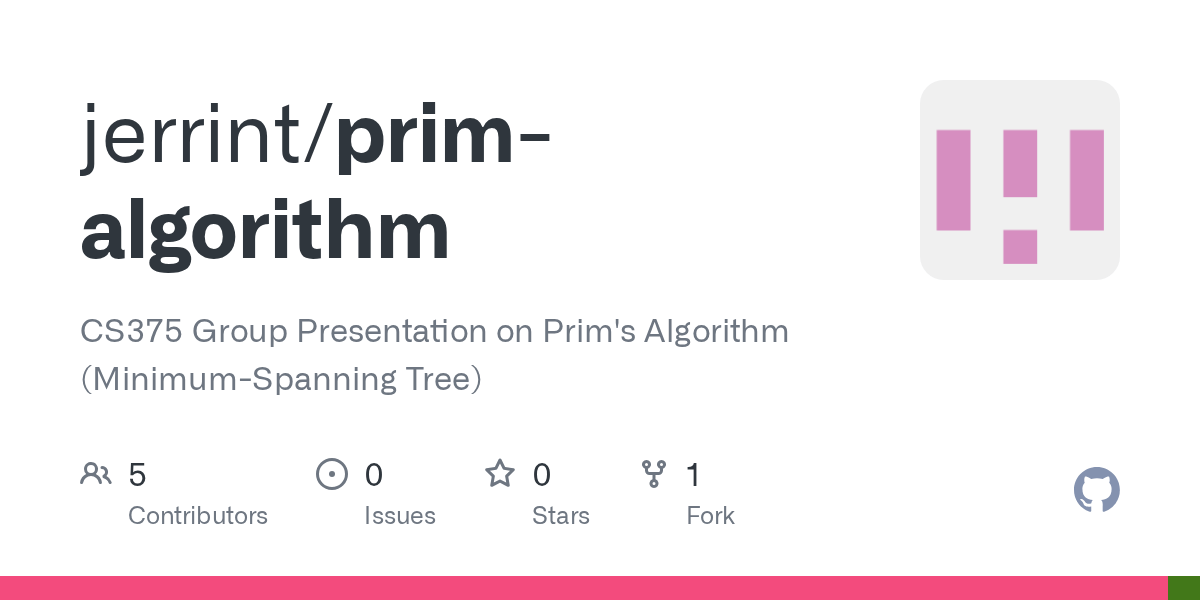 jerrint/prim-algorithm

CS375 Group Presentation on Prim's Algorithm (Minimum-Spanning Tree)

5 Contributors

0 Issues

0 Stars

1 Fork